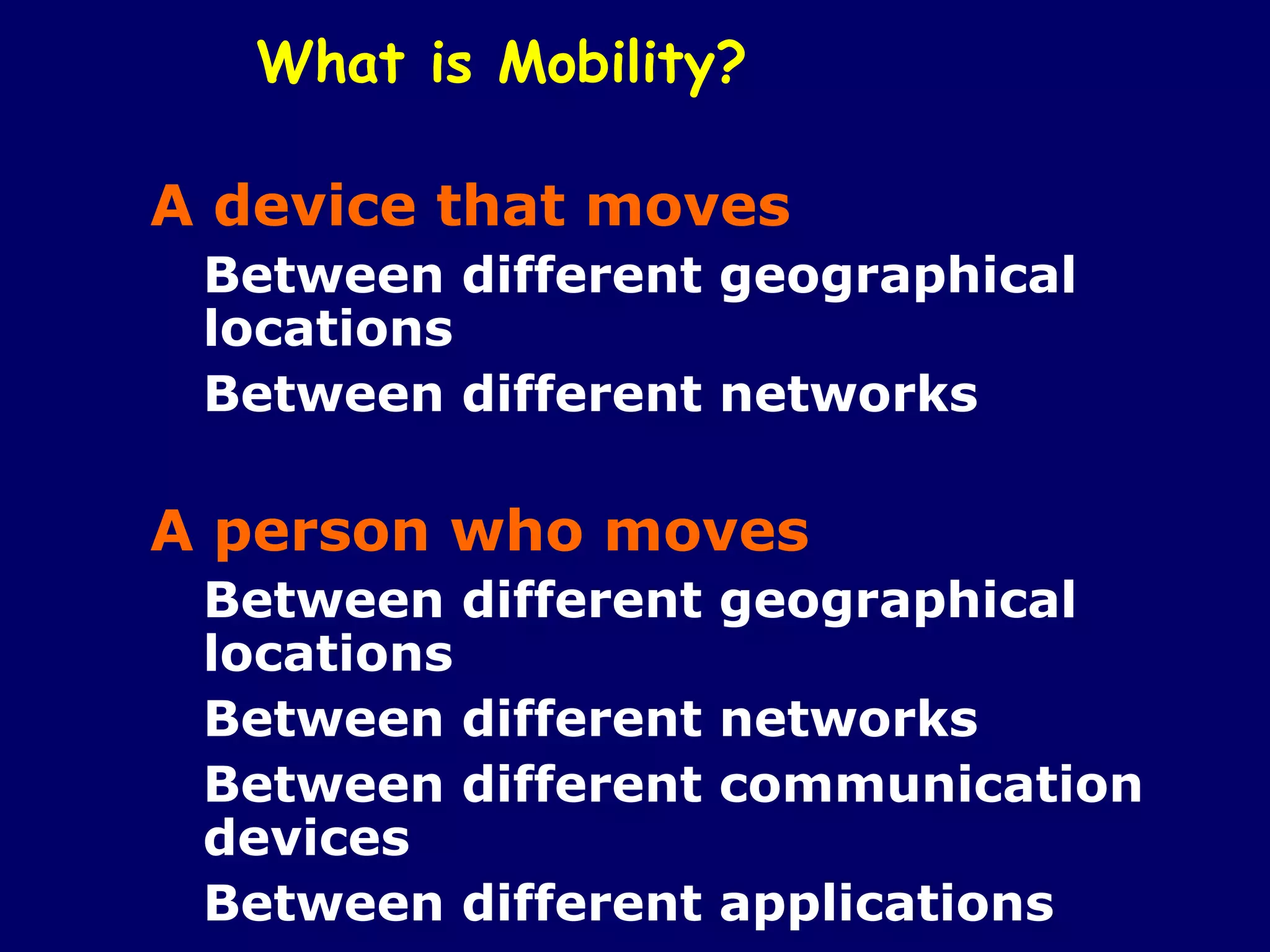 What is Mobility?

A device that moves

Between different geographical locations

Between different networks

A person who moves

Between different geographical locations

Between different networks

Between different communication devices

Between different applications